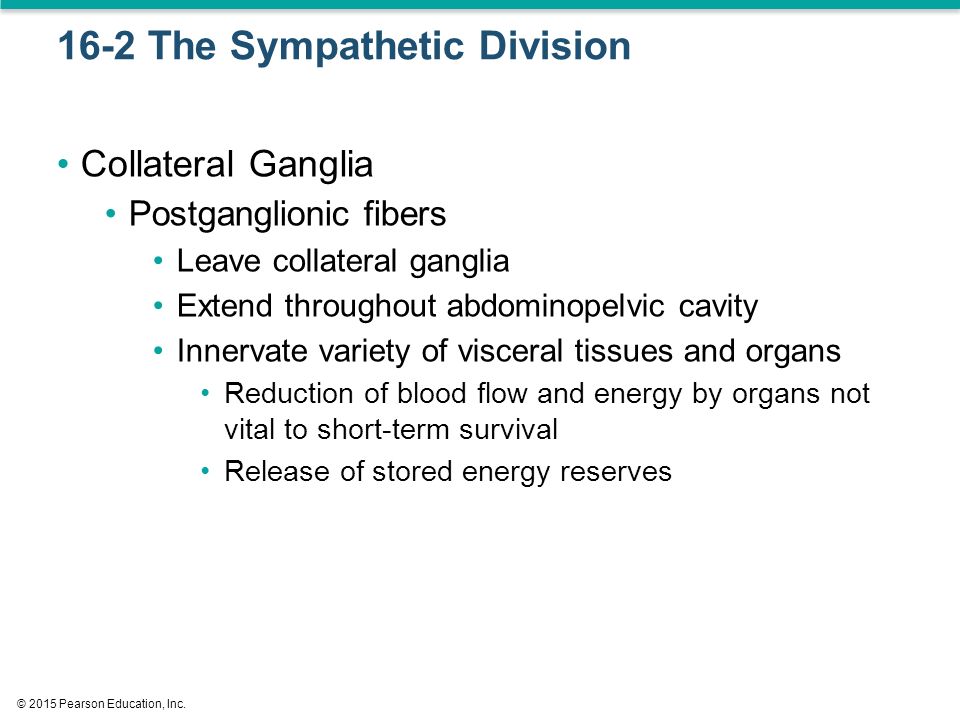 16-2 The Sympathetic Division

• Collateral Ganglia
  • Postganglionic fibers
    • Leave collateral ganglia
    • Extend throughout abdominopelvic cavity
    • Innervate variety of visceral tissues and organs
      • Reduction of blood flow and energy by organs not vital to short-term survival
      • Release of stored energy reserves

© 2015 Pearson Education, Inc.